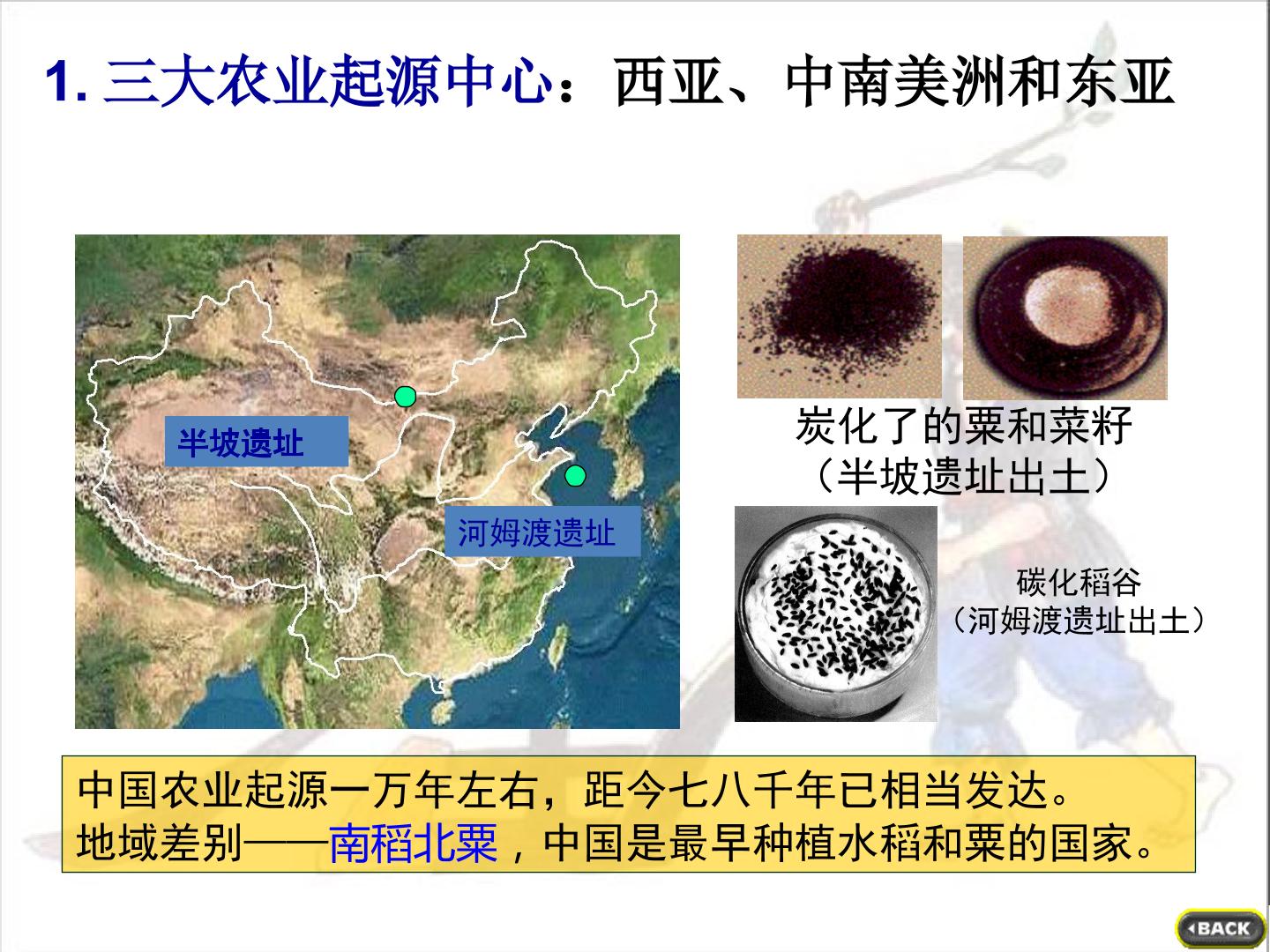 1.三大农业起源中心：西亚、中南美洲和东亚

半坡遗址

河姆渡遗址

炭化了的粟和菜籽
（半坡遗址出土）

碳化稻谷
（河姆渡遗址出土）

中国农业起源一万年左右，距今七八千年已相当发达。
地域差别——南稻北粟，中国是最早种植水稻和粟的国家。

BACK